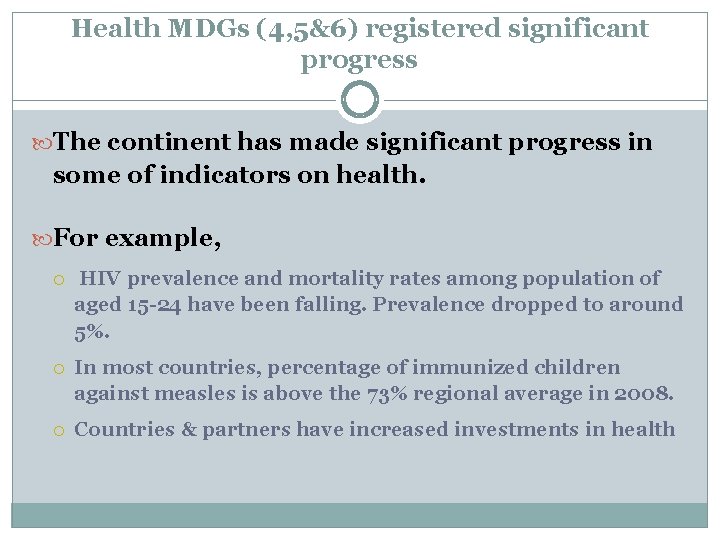 Health MDGs (4,5&6) registered significant progress

The continent has made significant progress in some of indicators on health.

For example,

HIV prevalence and mortality rates among population of aged 15-24 have been falling. Prevalence dropped to around 5%.

In most countries, percentage of immunized children against measles is above the 73% regional average in 2008.

Countries & partners have increased investments in health